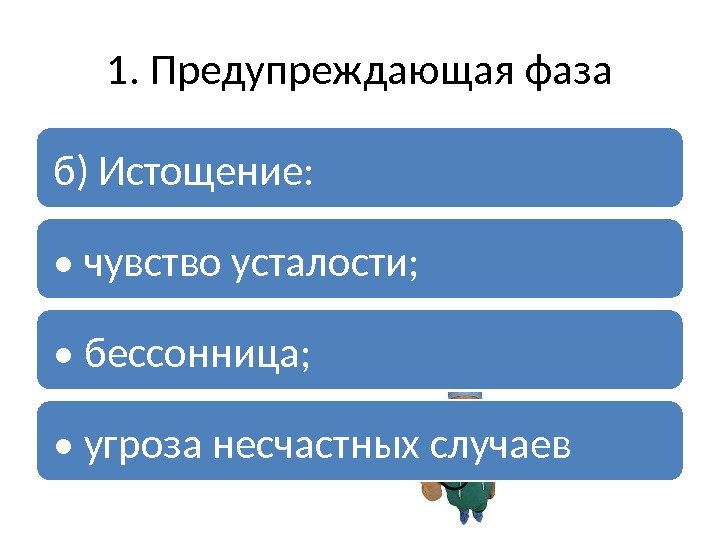 1. Предупреждающая фаза

б) Истощение:

• чувство усталости;

• бессонница;

• угроза несчастных случаев